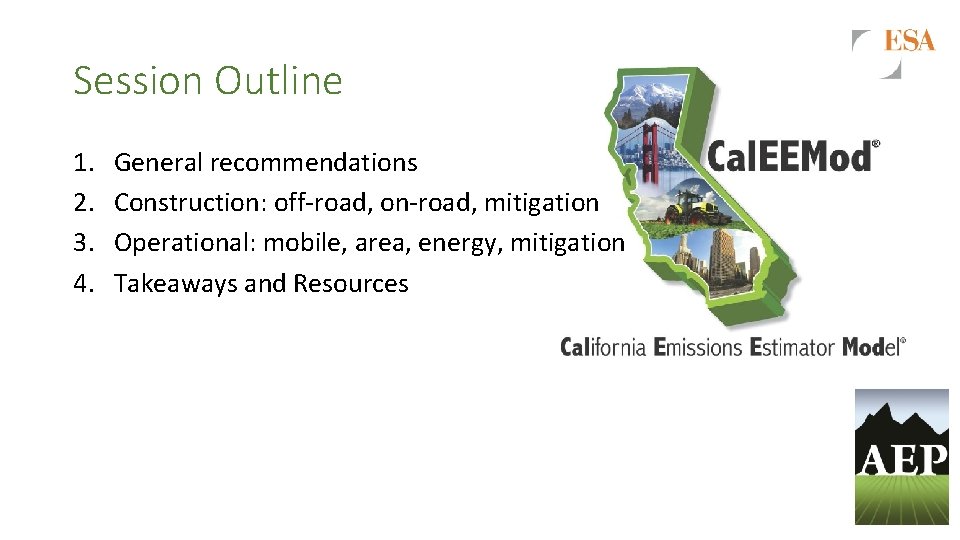 ESA

Session Outline

1. General recommendations
2. Construction: off-road, on-road, mitigation
3. Operational: mobile, area, energy, mitigation
4. Takeaways and Resources

CalEEMod®

California Emissions Estimator Model®

AEP